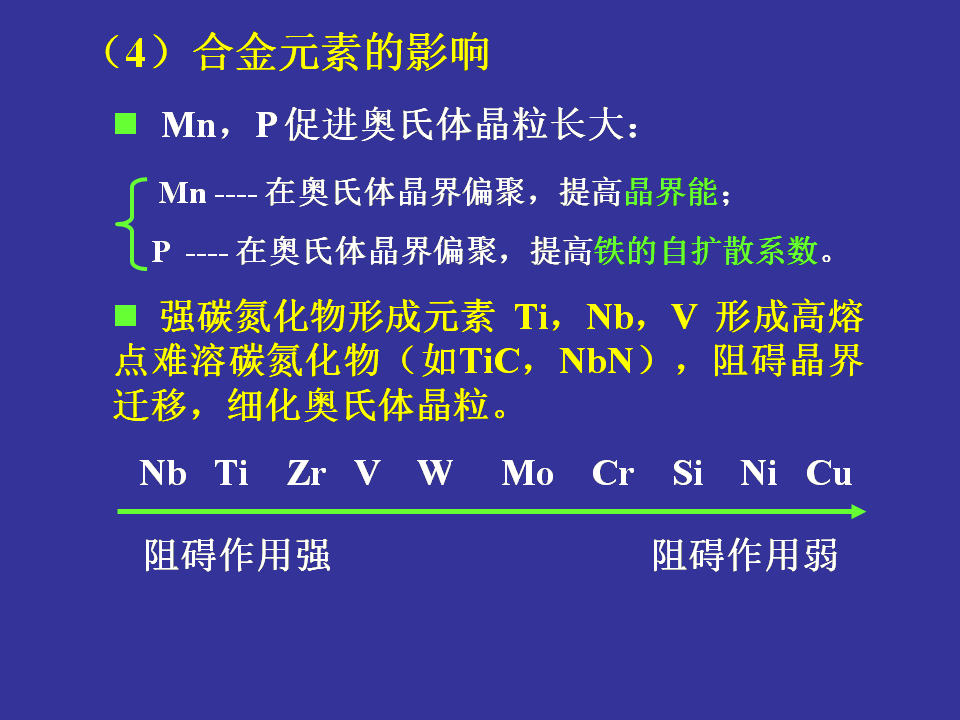 （4）合金元素的影响

■ Mn，P 促进奥氏体晶粒长大：

Mn ---- 在奥氏体晶界偏聚，提高晶界能；
P ---- 在奥氏体晶界偏聚，提高铁的自扩散系数。

■ 强碳氮化物形成元素 Ti，Nb，V 形成高熔点难溶碳氮化物（如TiC，NbN），阻碍晶界迁移，细化奥氏体晶粒。

Nb Ti Zr V W Mo Cr Si Ni Cu

阻碍作用强 阻碍作用弱